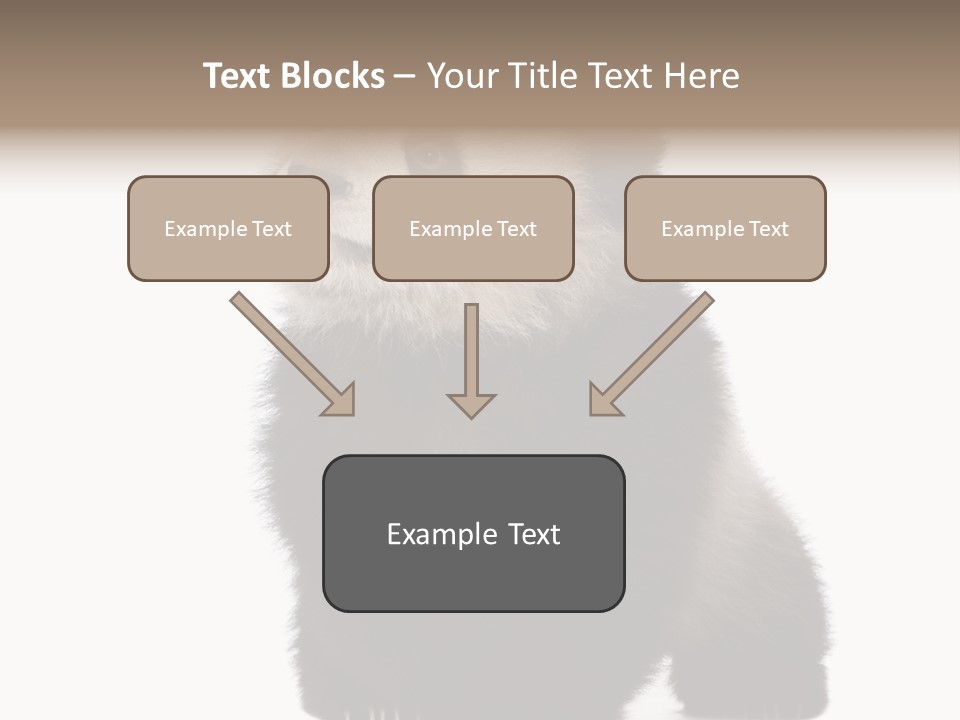 Text Blocks – Your Title Text Here

Example Text

Example Text

Example Text

Example Text